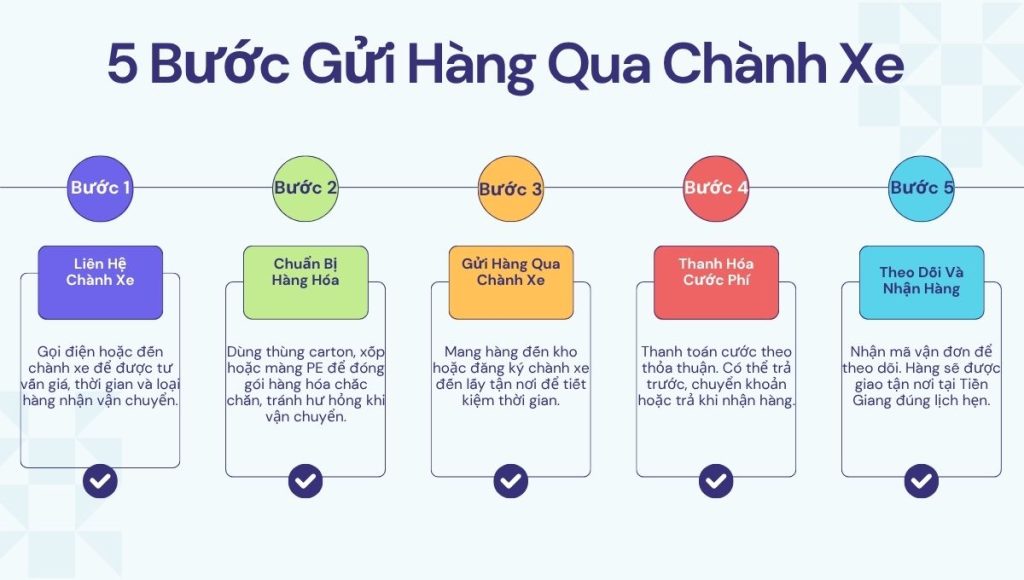 5 Bước Gửi Hàng Qua Chành Xe

Bước 1

Liên Hệ Chành Xe

Gọi điện hoặc đến chành xe để được tư vấn giá, thời gian và loại hàng nhận vận chuyển.

Bước 2

Chuẩn Bị Hàng Hóa

Dùng thùng carton, xốp hoặc màng PE để đóng gói hàng hóa chắc chắn, tránh hư hỏng khi vận chuyển.

Bước 3

Gửi Hàng Qua Chành Xe

Mang hàng đến kho hoặc đăng ký chành xe đến lấy tận nơi để tiết kiệm thời gian.

Bước 4

Thanh Hóa Cước Phí

Thanh toán cước theo thỏa thuận. Có thể trả trước, chuyển khoản hoặc trả khi nhận hàng.

Bước 5

Theo Dõi Và Nhận Hàng

Nhận mã vận đơn để theo dõi. Hàng sẽ được giao tận nơi tại Tiền Giang đúng lịch hẹn.